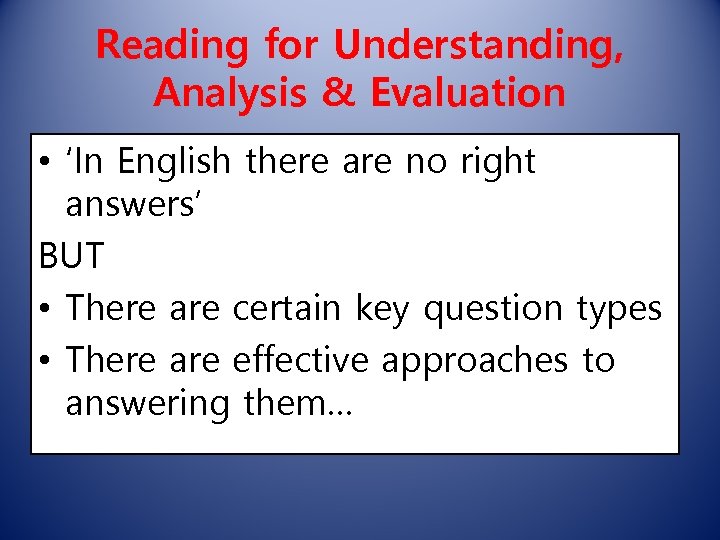 Reading for Understanding, Analysis & Evaluation

• ‘In English there are no right answers’

BUT

• There are certain key question types
• There are effective approaches to answering them…